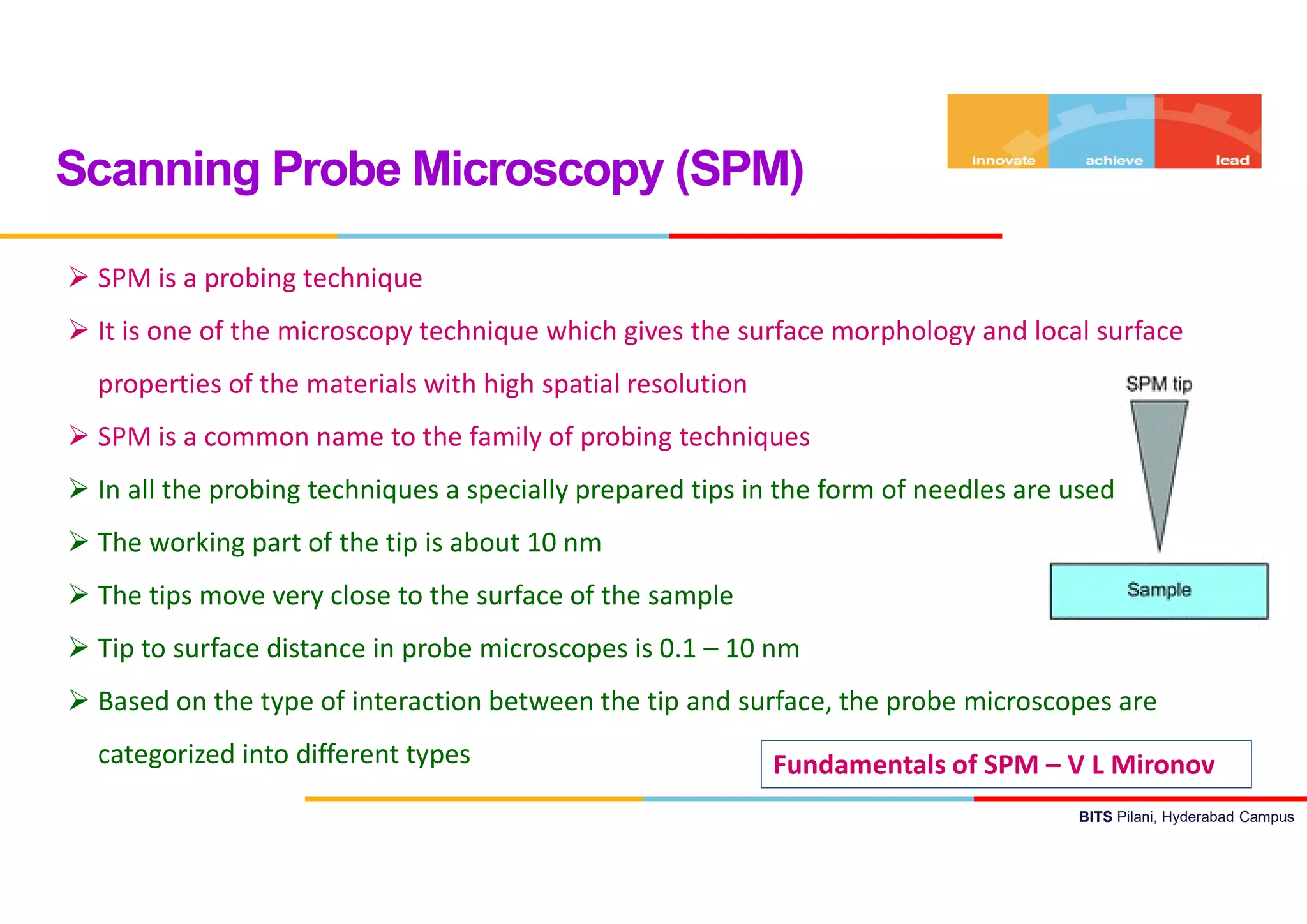 Scanning Probe Microscopy (SPM)

innovate achieve lead

➢ SPM is a probing technique

➢ It is one of the microscopy technique which gives the surface morphology and local surface properties of the materials with high spatial resolution

➢ SPM is a common name to the family of probing techniques

➢ In all the probing techniques a specially prepared tips in the form of needles are used

➢ The working part of the tip is about 10 nm

➢ The tips move very close to the surface of the sample

➢ Tip to surface distance in probe microscopes is 0.1 – 10 nm

➢ Based on the type of interaction between the tip and surface, the probe microscopes are categorized into different types

SPM tip

Sample

Fundamentals of SPM – V L Mironov

BITS Pilani, Hyderabad Campus